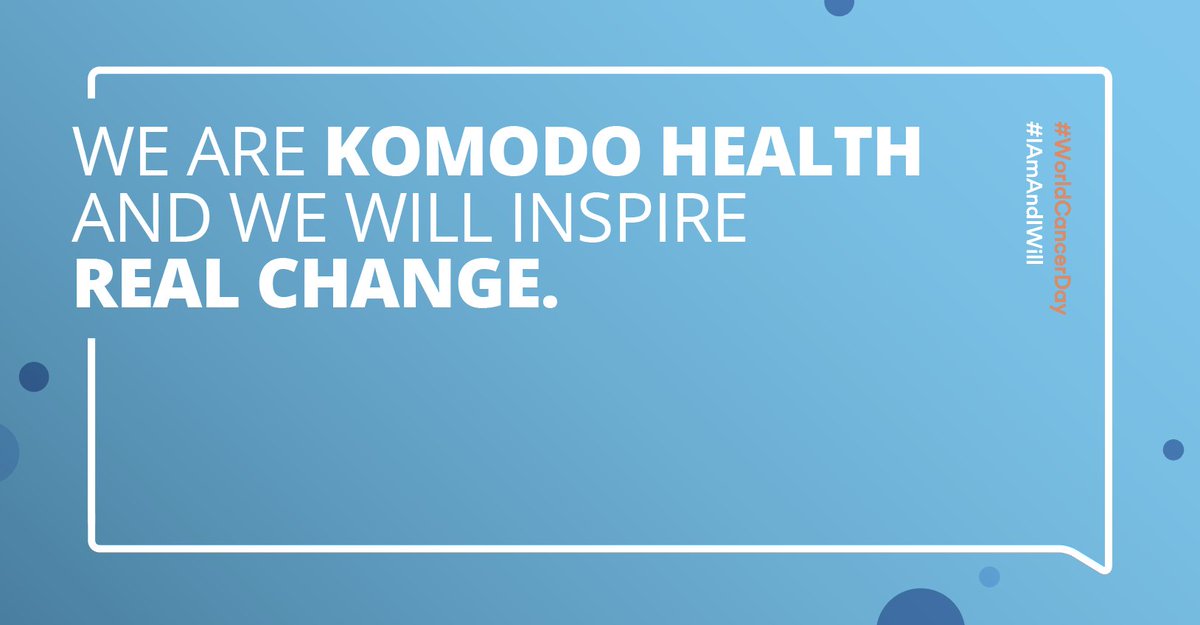 WE ARE KOMODO HEALTH AND WE WILL INSPIRE REAL CHANGE.

#WorldCancerDay
#IAmAndIWill